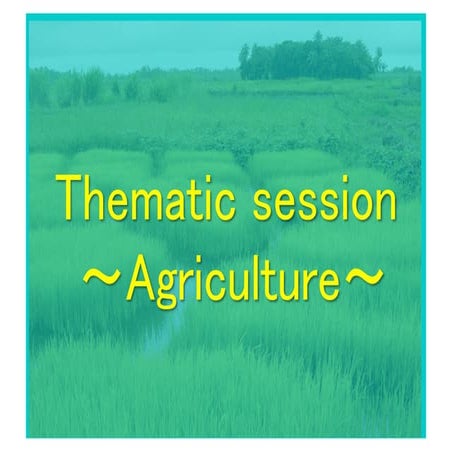 Thematic session
～Agriculture～